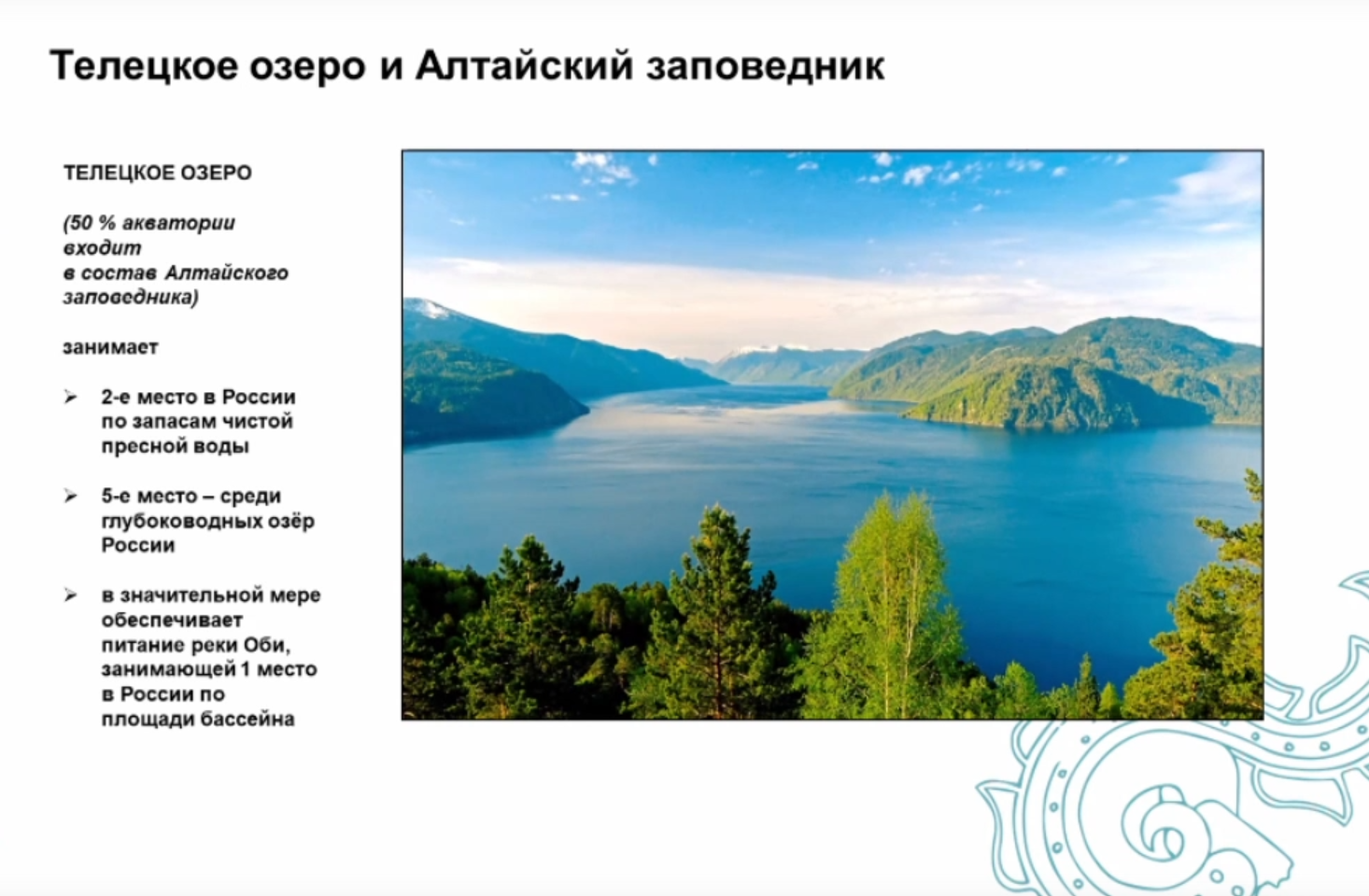 Телецкое озеро и Алтайский заповедник

ТЕЛЕЦКОЕ ОЗЕРО

(50 % акватории входит в состав Алтайского заповедника)

занимает

➢ 2-е место в России по запасам чистой пресной воды

➢ 5-е место – среди глубоководных озёр России

➢ в значительной мере обеспечивает питание реки Оби, занимающей 1 место в России по площади бассейна